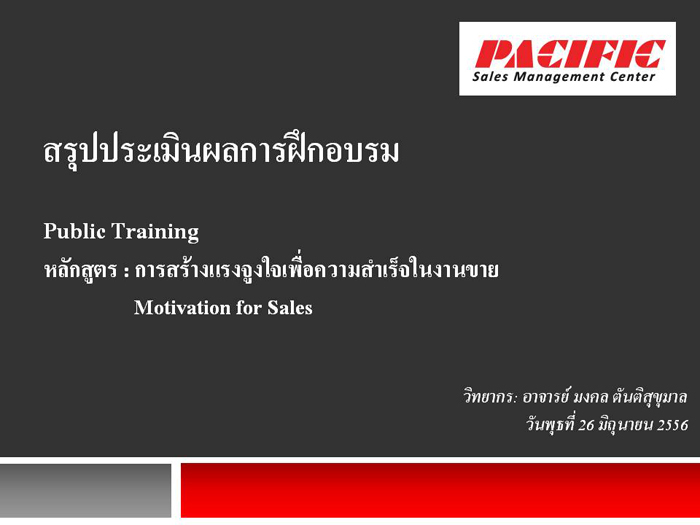 PACIFIC
Sales Management Center

สรุปประเมินผลการฝึกอบรม

Public Training
หลักสูตร : การสร้างแรงจูงใจเพื่อความสำเร็จในงานขาย
Motivation for Sales

วิทยากร: อาจารย์ มงคล ตันติสุขุมาล
วันพุธที่ 26 มิถุนายน 2556